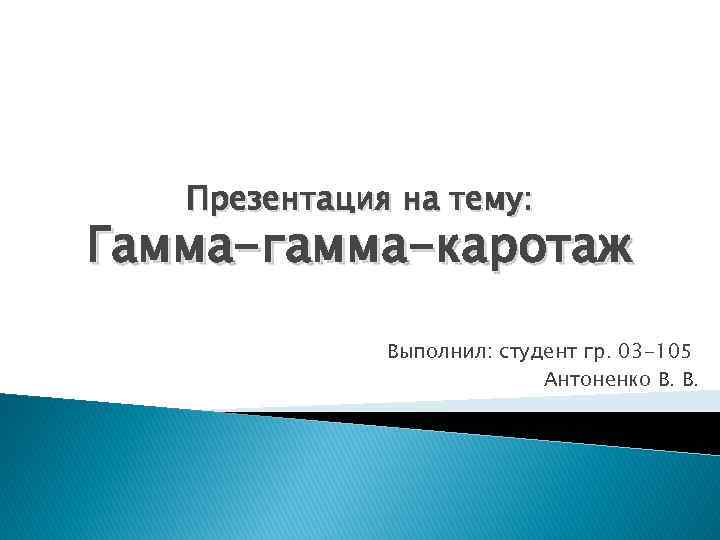 Презентация на тему:
Гамма-гамма-каротаж

Выполнил: студент гр. 03-105
Антоненко В. В.